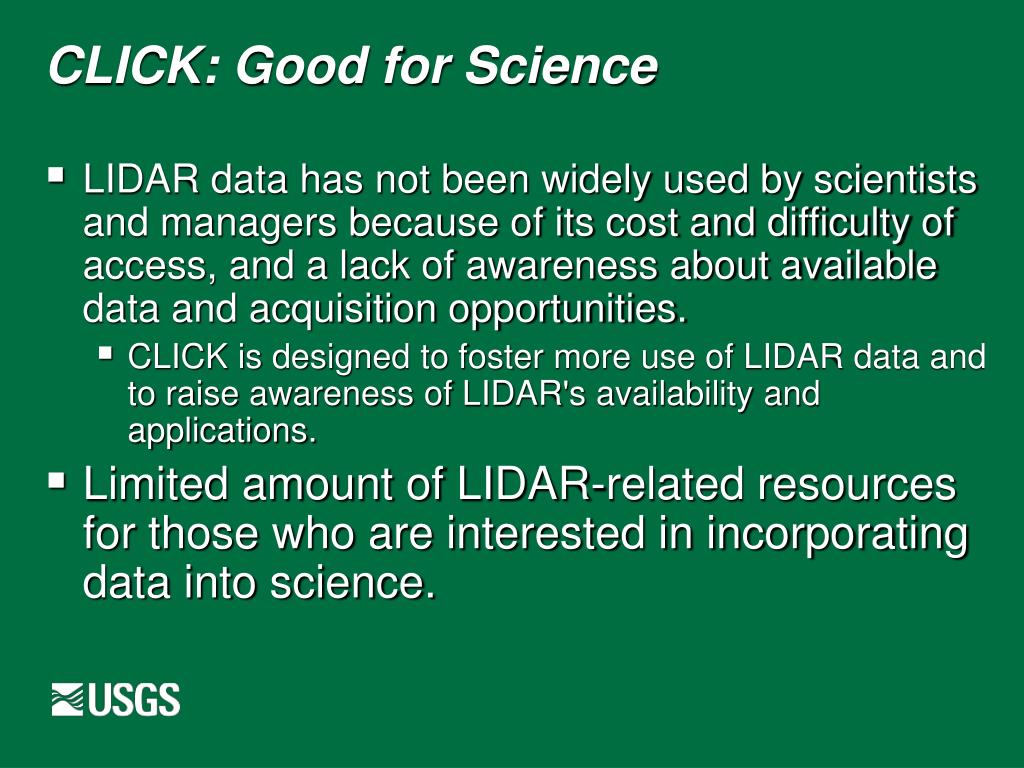 CLICK: Good for Science

▪ LIDAR data has not been widely used by scientists and managers because of its cost and difficulty of access, and a lack of awareness about available data and acquisition opportunities.

▪ CLICK is designed to foster more use of LIDAR data and to raise awareness of LIDAR's availability and applications.

▪ Limited amount of LIDAR-related resources for those who are interested in incorporating data into science.

USGS